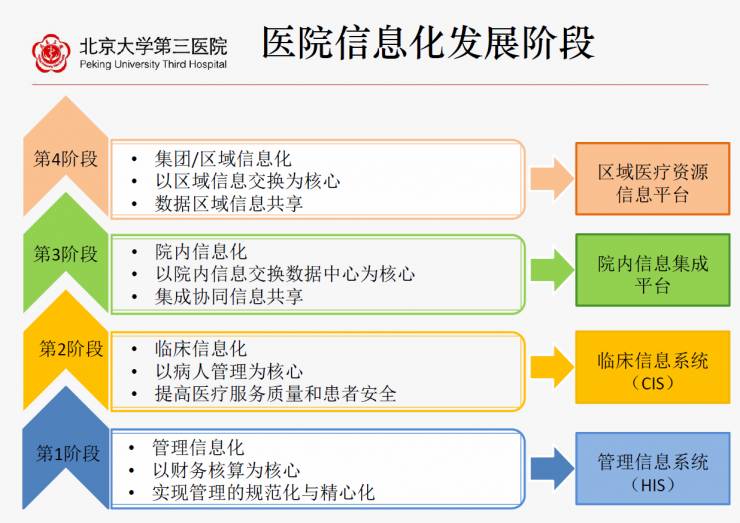 北京大学第三医院
Peking University Third Hospital

医院信息化发展阶段

第4阶段
• 集团/区域信息化
• 以区域信息交换为核心
• 数据区域信息共享

区域医疗资源信息平台

第3阶段
• 院内信息化
• 以院内信息交换数据中心为核心
• 集成协同信息共享

院内信息集成平台

第2阶段
• 临床信息化
• 以病人管理为核心
• 提高医疗服务质量和患者安全

临床信息系统（CIS）

第1阶段
• 管理信息化
• 以财务核算为核心
• 实现管理的规范化与精心化

管理信息系统（HIS）